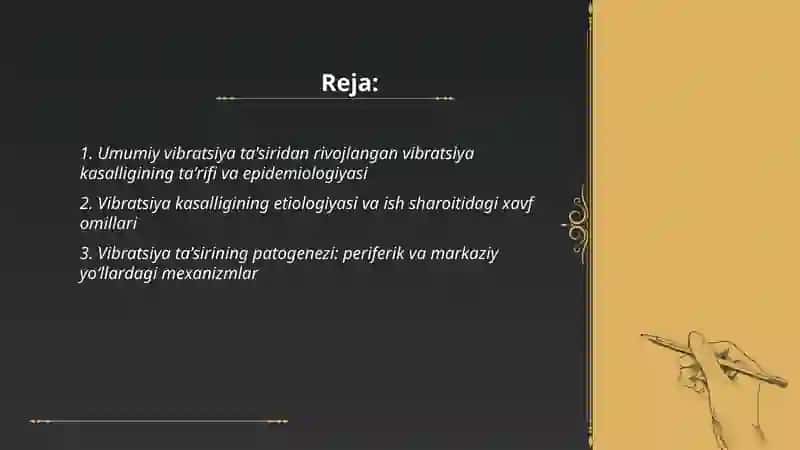 Reja:

1. Umumiy vibratsiya ta'siridan rivojlangan vibratsiya kasalligining ta'rifi va epidemiologiyasi

2. Vibratsiya kasalligining etiologiyasi va ish sharoitidagi xavf omillari

3. Vibratsiya ta'sirining patogenezi: periferik va markaziy yo'llardagi mexanizmlar